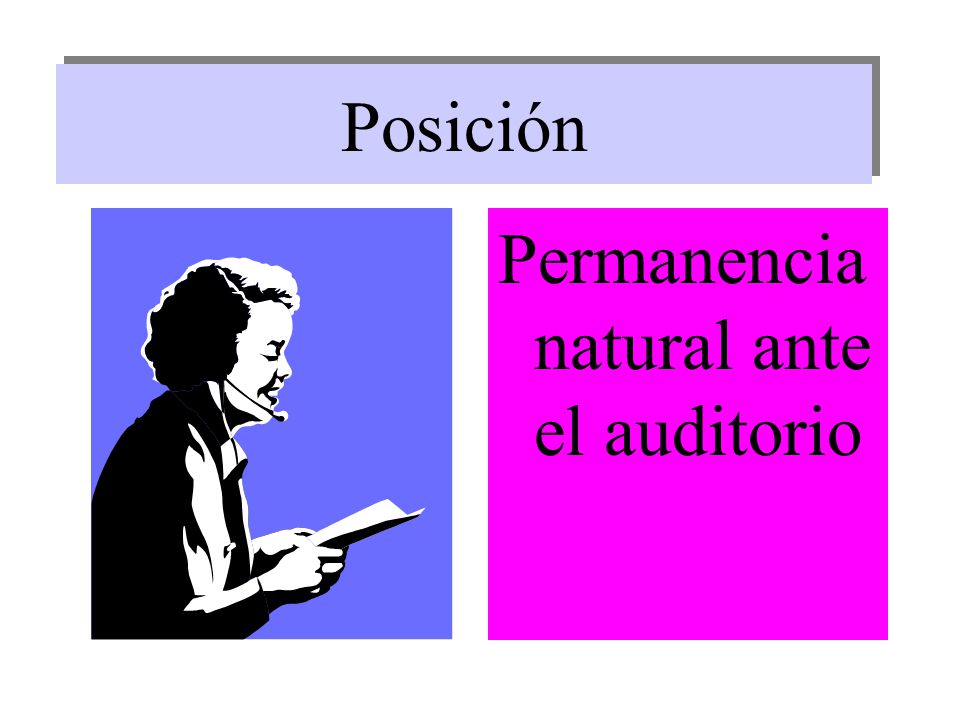 Posición

Permanencia natural ante el auditorio